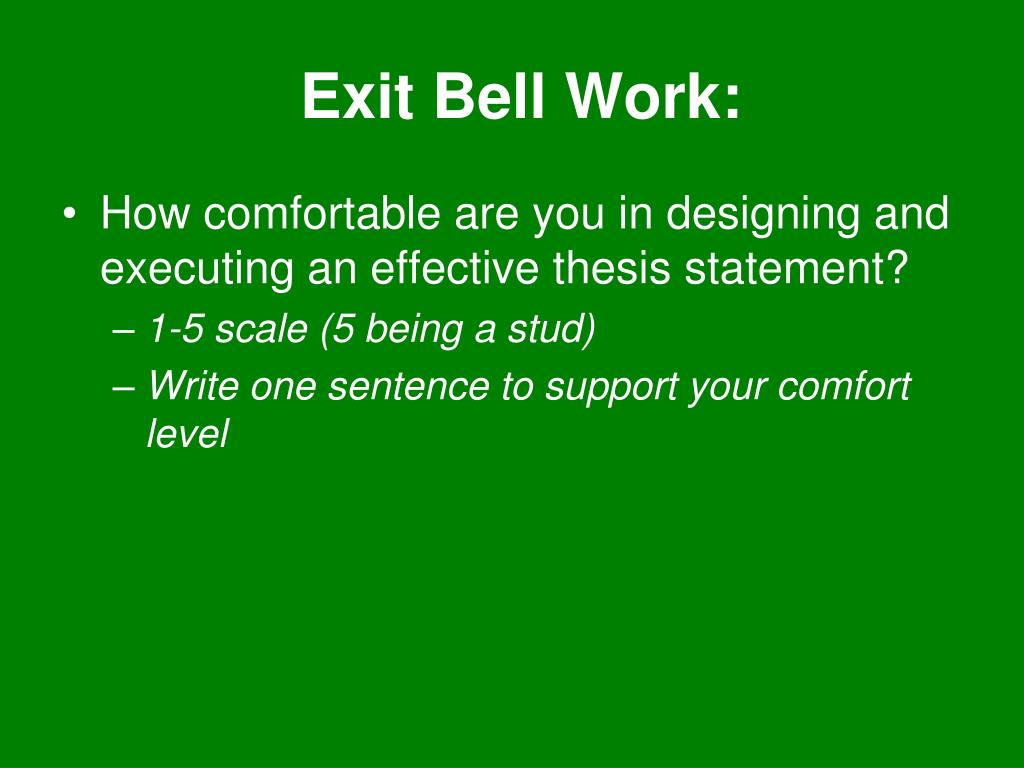 Exit Bell Work:

• How comfortable are you in designing and executing an effective thesis statement?
– 1-5 scale (5 being a stud)
– Write one sentence to support your comfort level